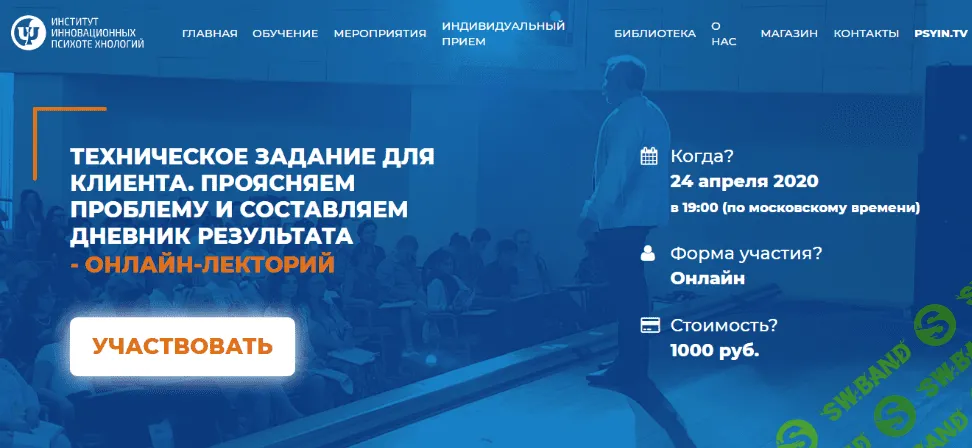 ИНСТИТУТ ИННОВАЦИОННЫХ ПСИХОТЕХНОЛОГИЙ

ГЛАВНАЯ ОБУЧЕНИЕ МЕРОПРИЯТИЯ ИНДИВИДУАЛЬНЫЙ ПРИЕМ БИБЛИОТЕКА О НАС МАГАЗИН КОНТАКТЫ PSYIN.TV

ТЕХНИЧЕСКОЕ ЗАДАНИЕ ДЛЯ КЛИЕНТА. ПРОЯСНЯЕМ ПРОБЛЕМУ И СОСТАВЛЯЕМ ДНЕВНИК РЕЗУЛЬТАТА - ОНЛАЙН-ЛЕКТОРИЙ

УЧАСТВОВАТЬ

Когда?
24 апреля 2020
в 19:00 (по московскому времени)

Форма участия?
Онлайн

Стоимость?
1000 руб.

SW.BAND SW.BAND